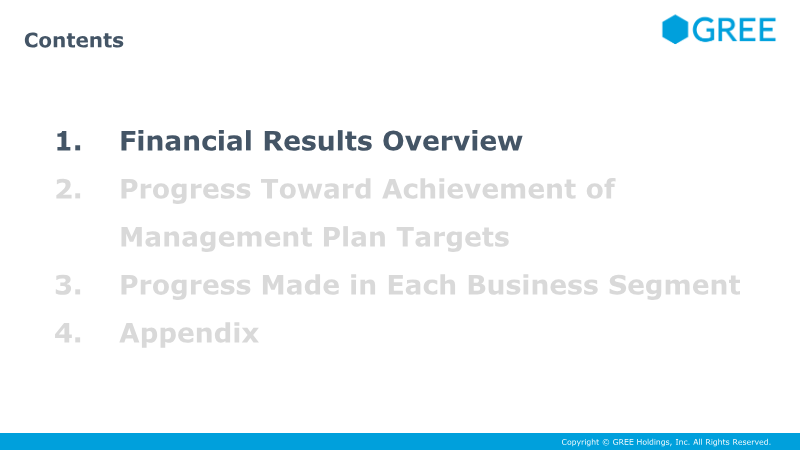 Contents

GREE

1. Financial Results Overview
2. Progress Toward Achievement of Management Plan Targets
3. Progress Made in Each Business Segment
4. Appendix

Copyright © GREE Holdings, Inc. All Rights Reserved.